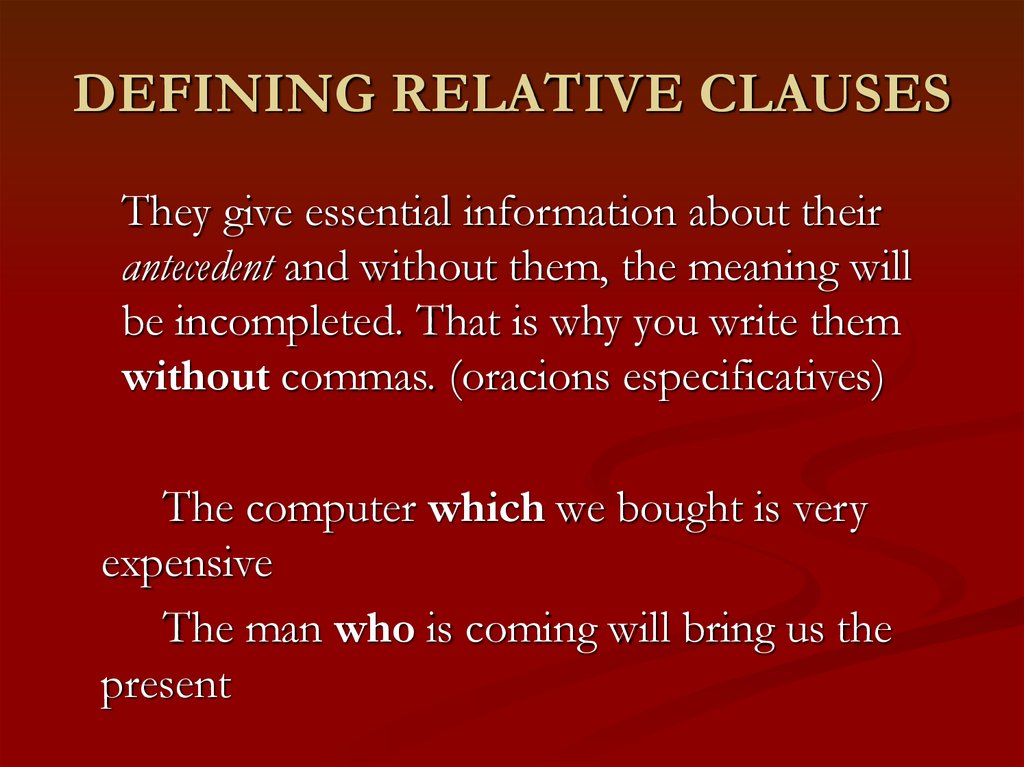 DEFINING RELATIVE CLAUSES

They give essential information about their antecedent and without them, the meaning will be incompleted. That is why you write them without commas. (oracions especificatives)

The computer which we bought is very expensive

The man who is coming will bring us the present